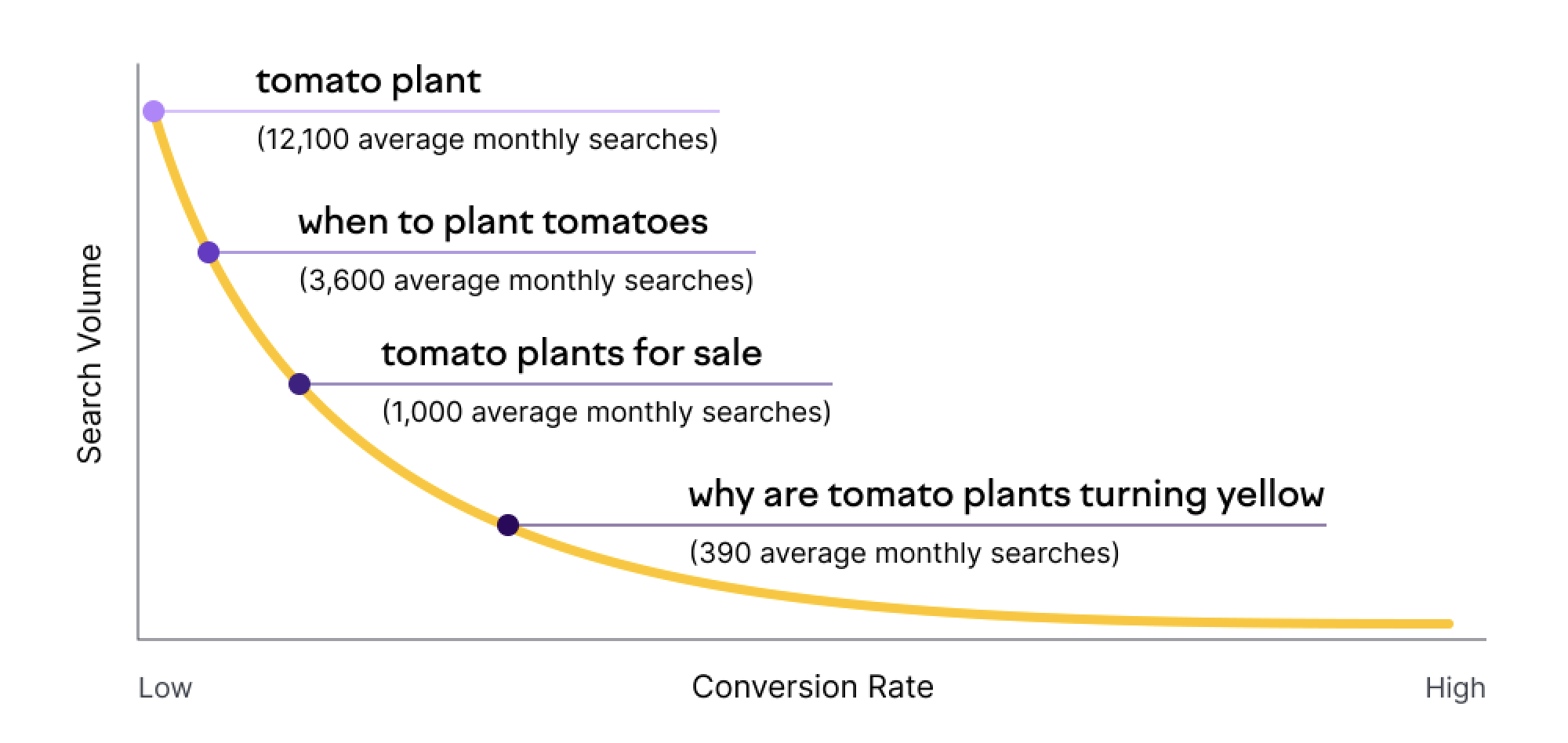 Search Volume

tomato plant
(12,100 average monthly searches)

when to plant tomatoes
(3,600 average monthly searches)

tomato plants for sale
(1,000 average monthly searches)

why are tomato plants turning yellow
(390 average monthly searches)

Low
Conversion Rate
High